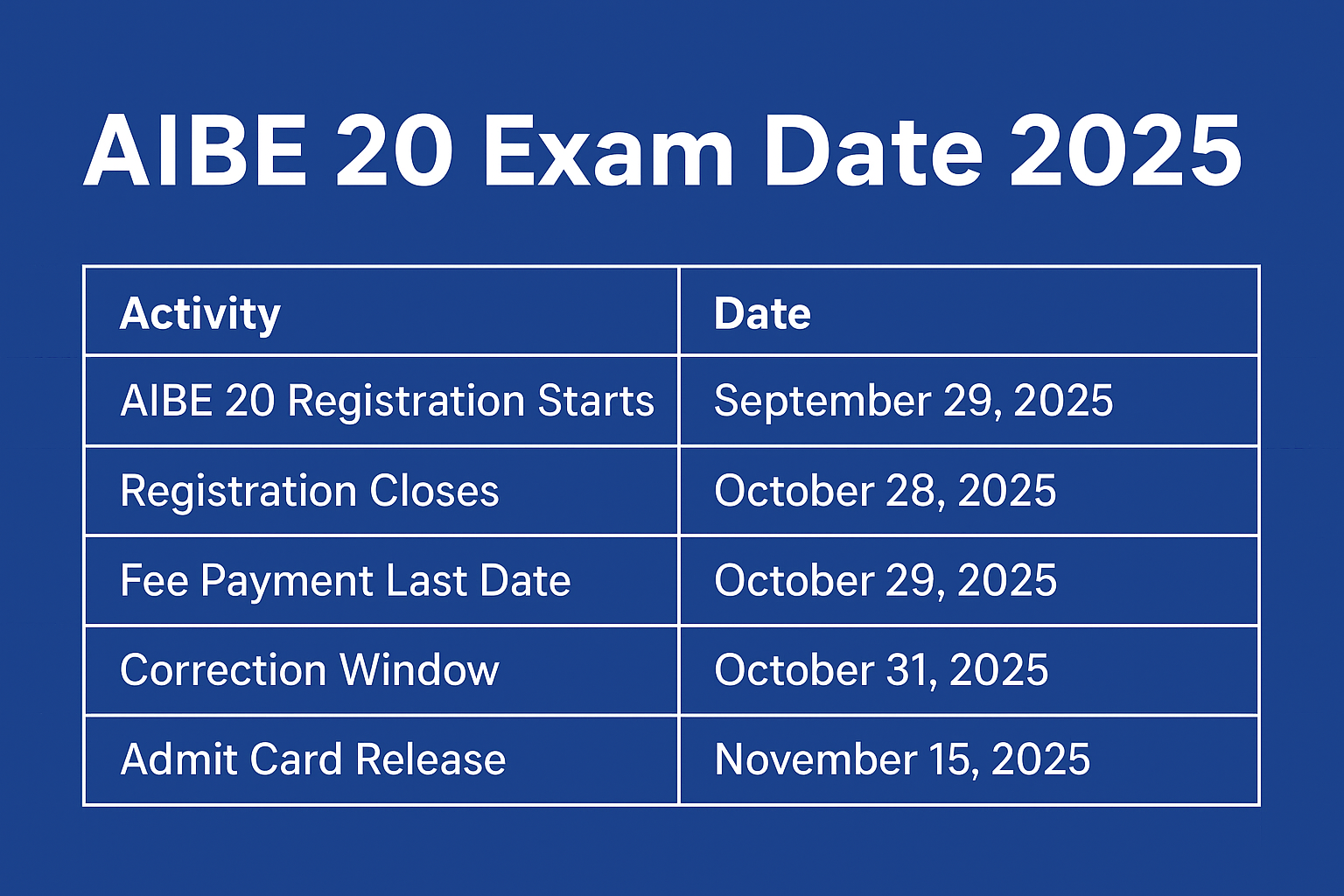 AIBE 20 Exam Date 2025

| Activity | Date |
|---|---|
| AIBE 20 Registration Starts | September 29, 2025 |
| Registration Closes | October 28, 2025 |
| Fee Payment Last Date | October 29, 2025 |
| Correction Window | October 31, 2025 |
| Admit Card Release | November 15, 2025 |